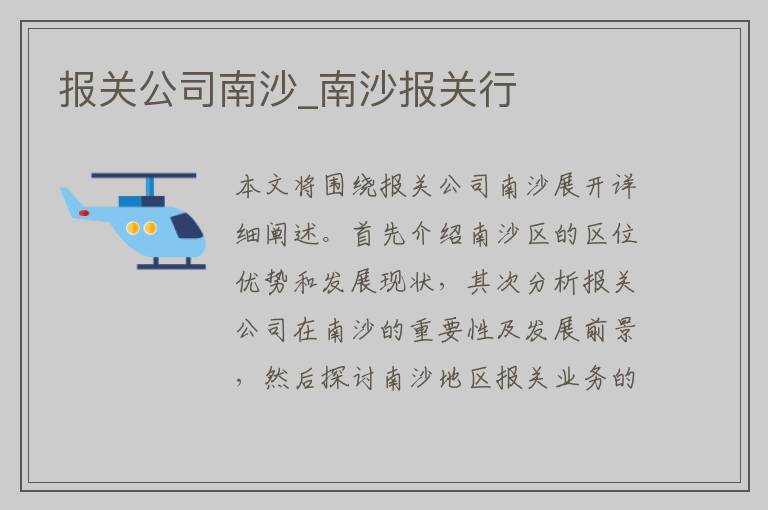 报关公司南沙_南沙报关行

本文将围绕报关公司南沙展开详细阐述。首先介绍南沙区的区位优势和发展现状，其次分析报关公司在南沙的重要性及发展前景，然后探讨南沙地区报关业务的